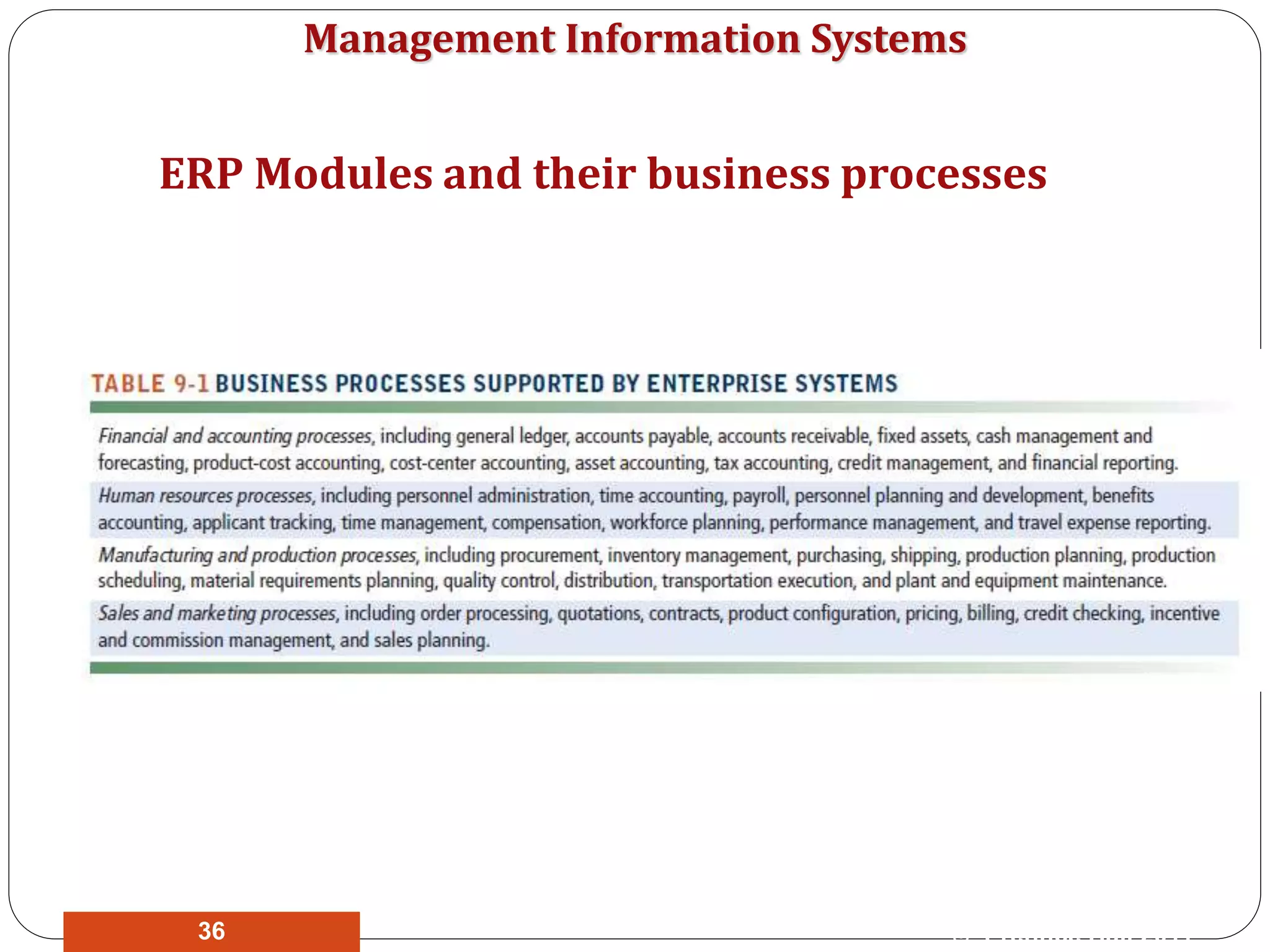 Management Information Systems

ERP Modules and their business processes

TABLE 9-1 BUSINESS PROCESSES SUPPORTED BY ENTERPRISE SYSTEMS

Financial and accounting processes, including general ledger, accounts payable, accounts receivable, fixed assets, cash management and forecasting, product-cost accounting, cost-center accounting, asset accounting, tax accounting, credit management, and financial reporting.

Human resources processes, including personnel administration, time accounting, payroll, personnel planning and development, benefits accounting, applicant tracking, time management, compensation, workforce planning, performance management, and travel expense reporting.

Manufacturing and production processes, including procurement, inventory management, purchasing, shipping, production planning, production scheduling, material requirements planning, quality control, distribution, transportation execution, and plant and equipment maintenance.

Sales and marketing processes, including order processing, quotations, contracts, product configuration, pricing, billing, credit checking, incentive and commission management, and sales planning.

36